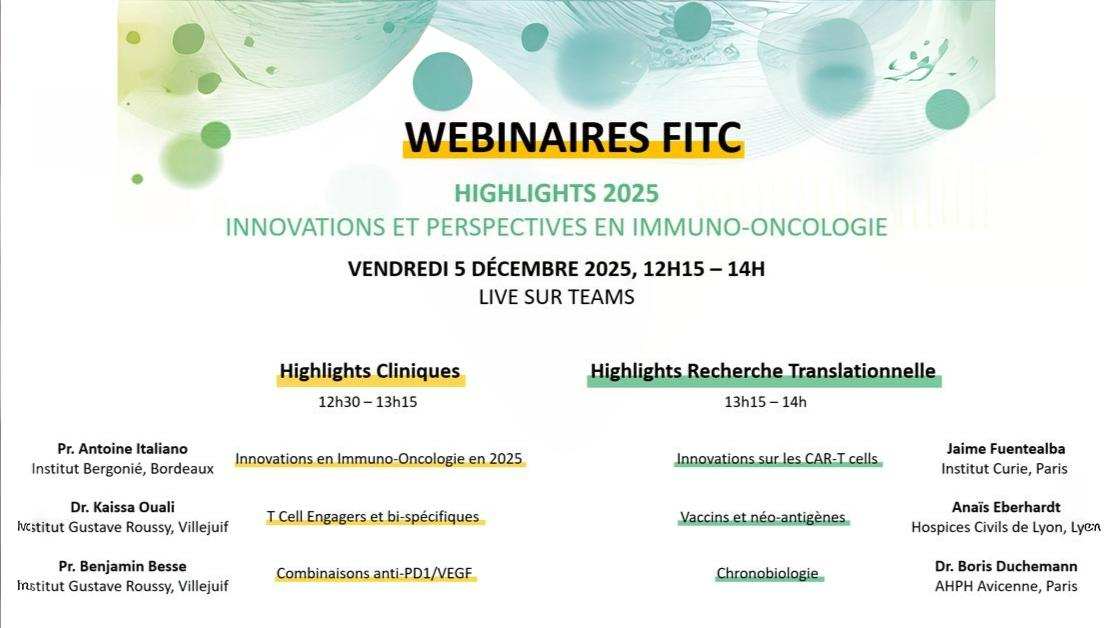 WEBINAIRES FITC

HIGHLIGHTS 2025
INNOVATIONS ET PERSPECTIVES EN IMMUNO-ONCOLOGIE

VENDREDI 5 DÉCEMBRE 2025, 12H15 – 14H
LIVE SUR TEAMS

Highlights Cliniques
12h30 – 13h15

Pr. Antoine Italiano
Institut Bergonié, Bordeaux
Innovations en Immuno-Oncologie en 2025

Dr. Kaissa Ouali
Institut Gustave Roussy, Villejuif
T Cell Engagers et bi-spécifiques

Pr. Benjamin Besse
Institut Gustave Roussy, Villejuif
Combinaisons anti-PD1/VEGF

Highlights Recherche Translationnelle
13h15 – 14h

Innovations sur les CAR-T cells
Jaime Fuentealba
Institut Curie, Paris

Vaccins et néo-antigènes
Anaïs Eberhardt
Hospices Civils de Lyon, Lyon

Chronobiologie
Dr. Boris Duchemann
AHPH Avicenne, Paris